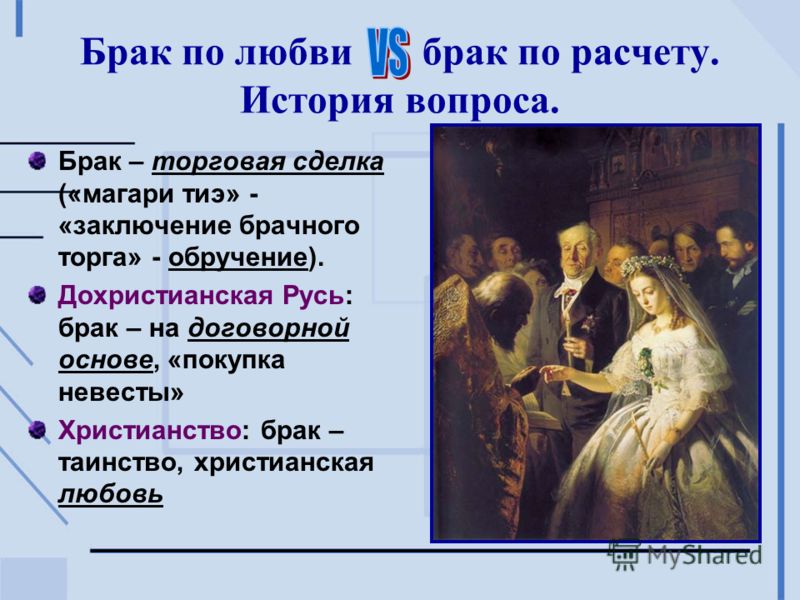 Брак по любви VS брак по расчету. История вопроса.

Брак – торговая сделка («магари тиэ» - «заключение брачного торга» - обручение).

Дохристианская Русь: брак – на договорной основе, «покупка невесты»

Христианство: брак – таинство, христианская любовь

MyShared